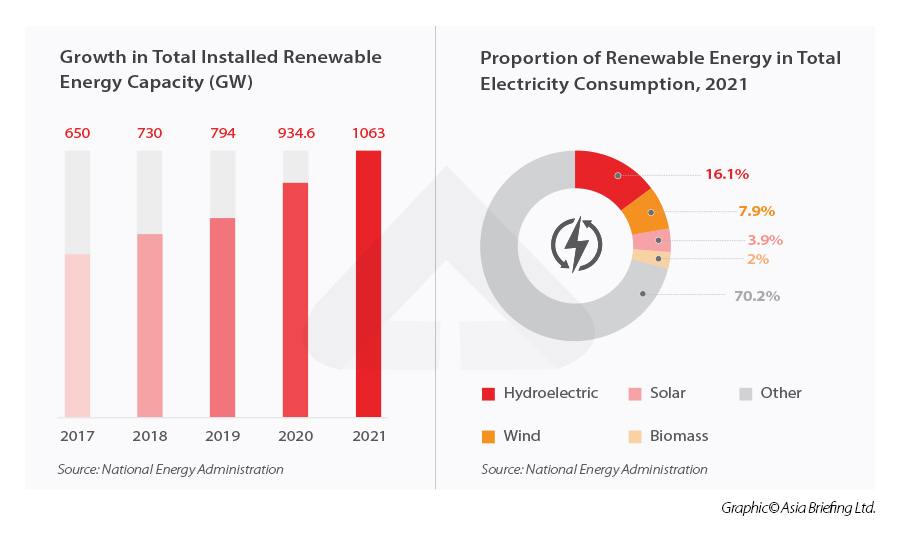 Growth in Total Installed Renewable Energy Capacity (GW)

650 730 794 934.6 1063

2017 2018 2019 2020 2021

Source: National Energy Administration

Proportion of Renewable Energy in Total Electricity Consumption, 2021

16.1%
7.9%
3.9%
2%
70.2%

Hydroelectric Solar Other
Wind Biomass

Source: National Energy Administration

Graphic© Asia Briefing Ltd.